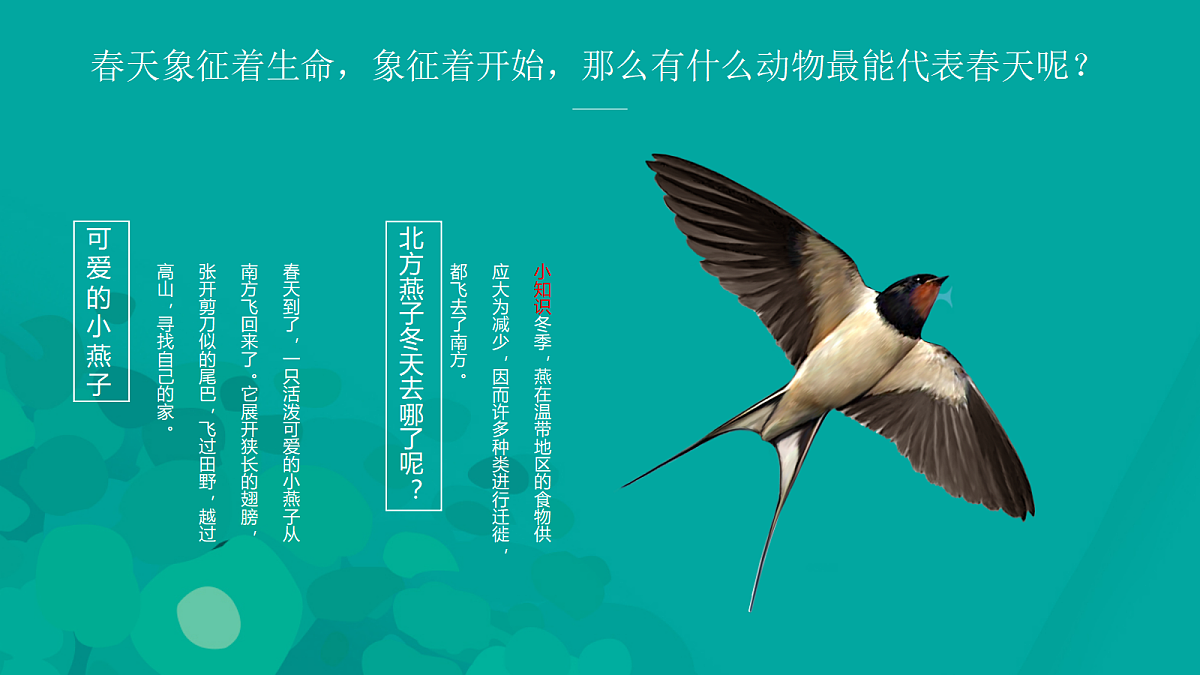 春天象征着生命，象征着开始，那么有什么动物最能代表春天呢？

可爱的小燕子

春天到了，一只活泼可爱的小燕子从南方飞回来了。它展开狭长的翅膀，张开剪刀似的尾巴，飞过田野，越过高山，寻找自己的家。

北方燕子冬天去哪了呢？

小知识冬季，燕在温带地区的食物供应大为减少，因而许多种类进行迁徙，都飞去了南方。